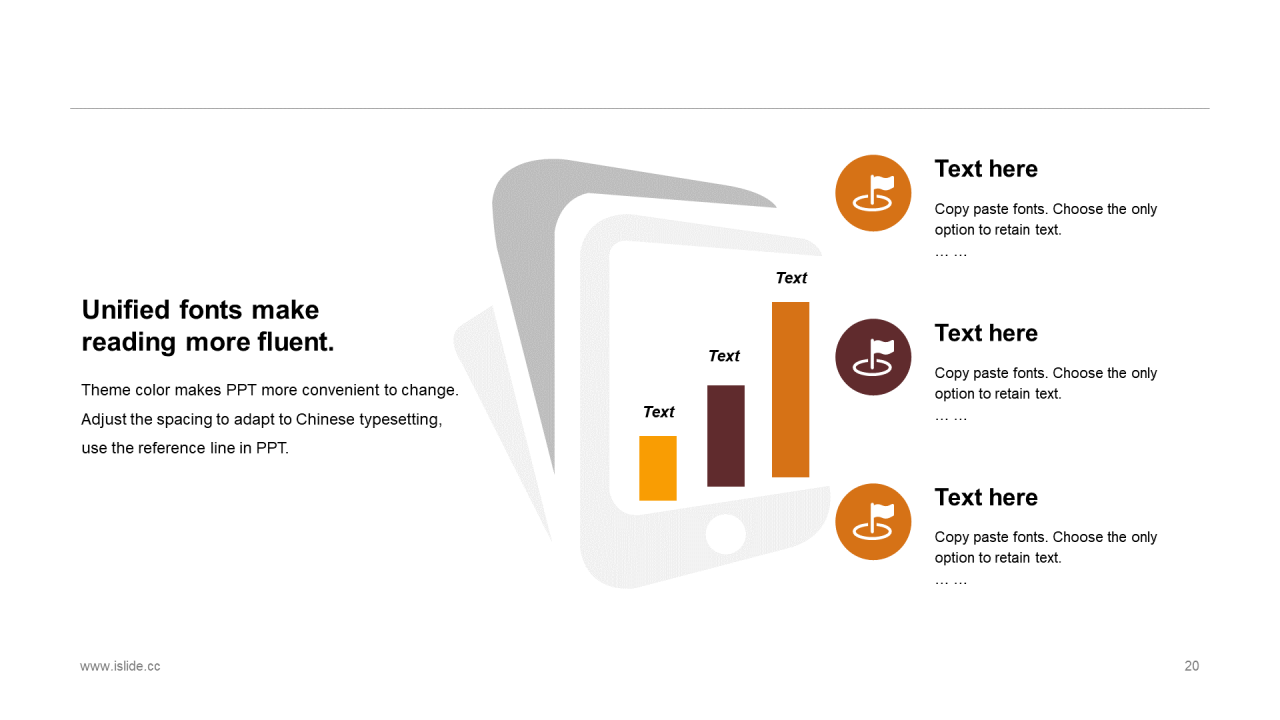 Unified fonts make reading more fluent.

Theme color makes PPT more convenient to change. Adjust the spacing to adapt to Chinese typesetting, use the reference line in PPT.

Text

Text

Text

Text here

Copy paste fonts. Choose the only option to retain text.
… …

Text here

Copy paste fonts. Choose the only option to retain text.
… …

Text here

Copy paste fonts. Choose the only option to retain text.
… …

www.islide.cc

20